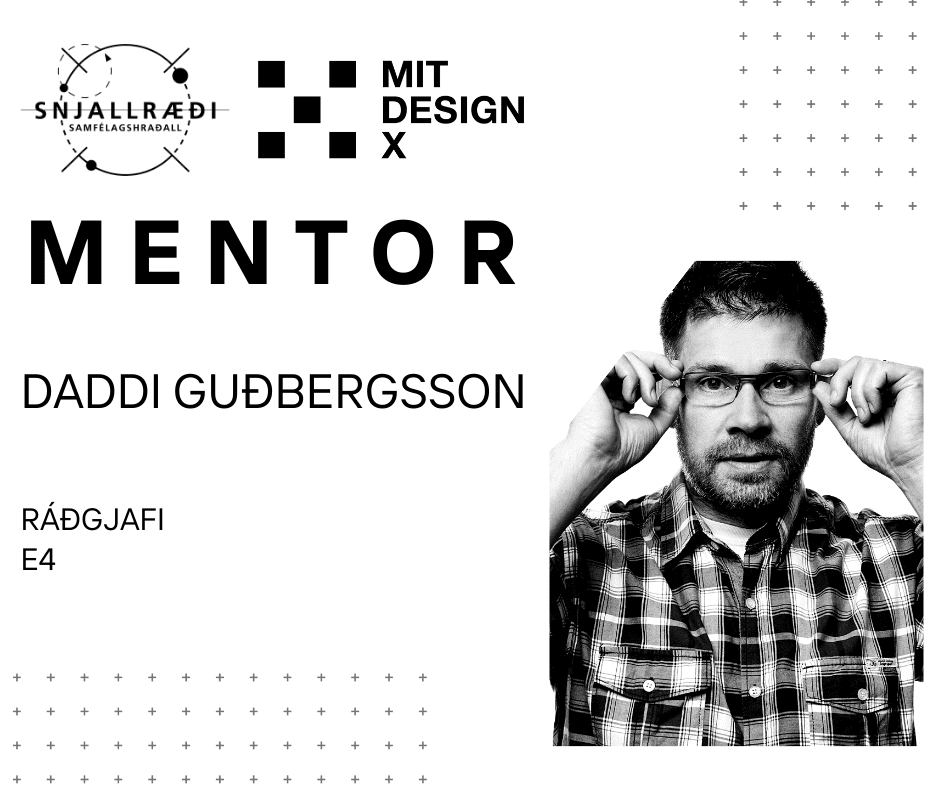 SNJALLRÆÐI
SAMFÉLAGSHRAÐALL

MIT
DESIGN
X

MENTOR

DADDI GUÐBERGSSON

RÁÐGJAFI
E4